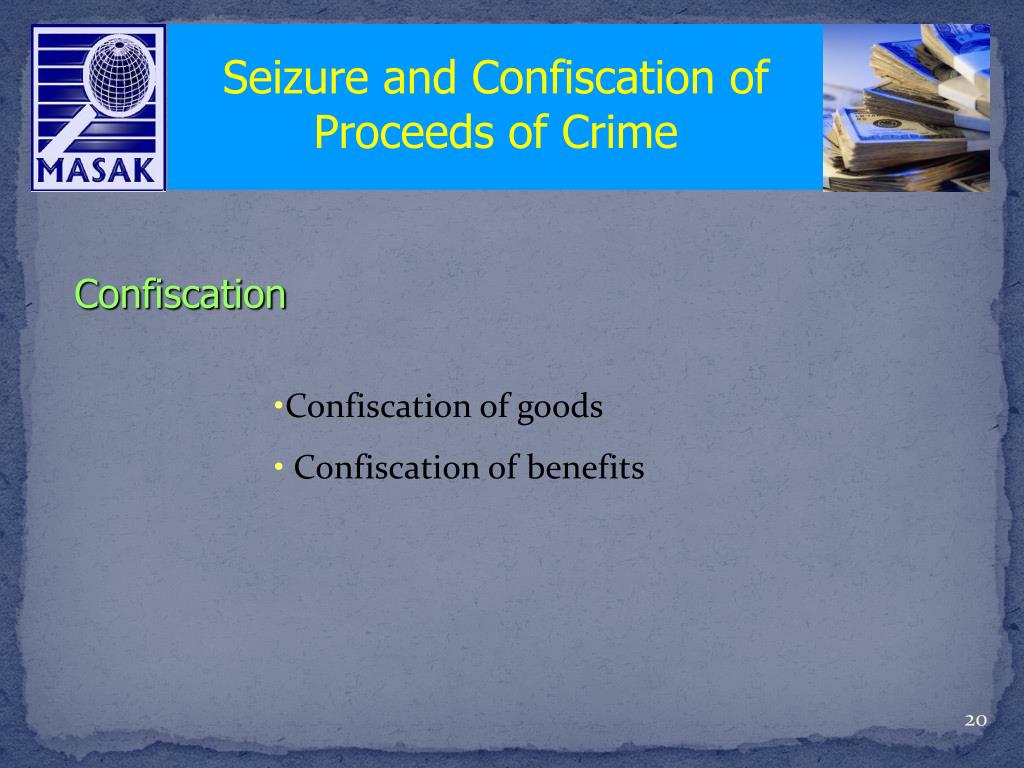 MASAK

Seizure and Confiscation of Proceeds of Crime

Confiscation

•Confiscation of goods

• Confiscation of benefits

20